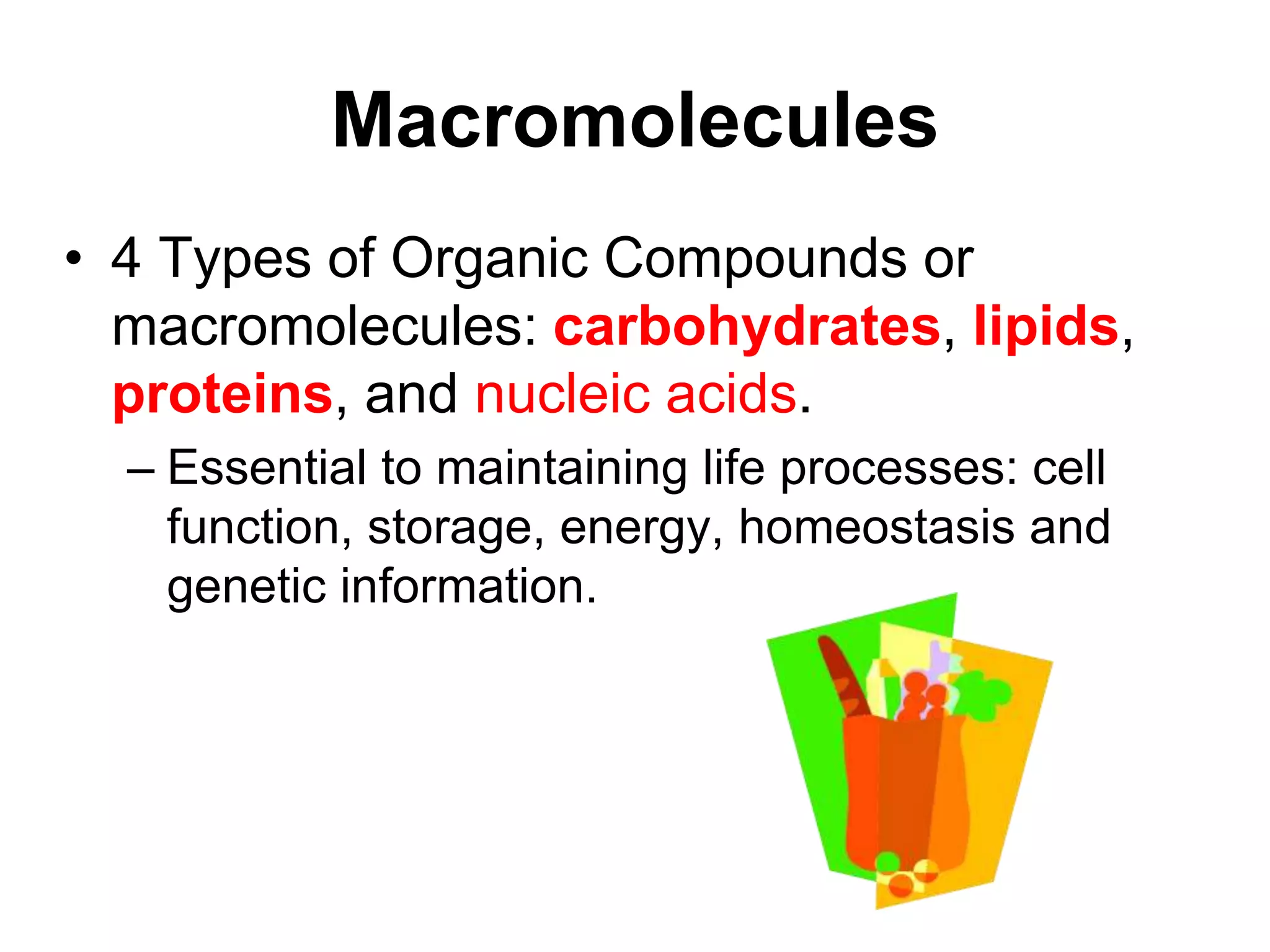 Macromolecules

• 4 Types of Organic Compounds or macromolecules: carbohydrates, lipids, proteins, and nucleic acids.

– Essential to maintaining life processes: cell function, storage, energy, homeostasis and genetic information.